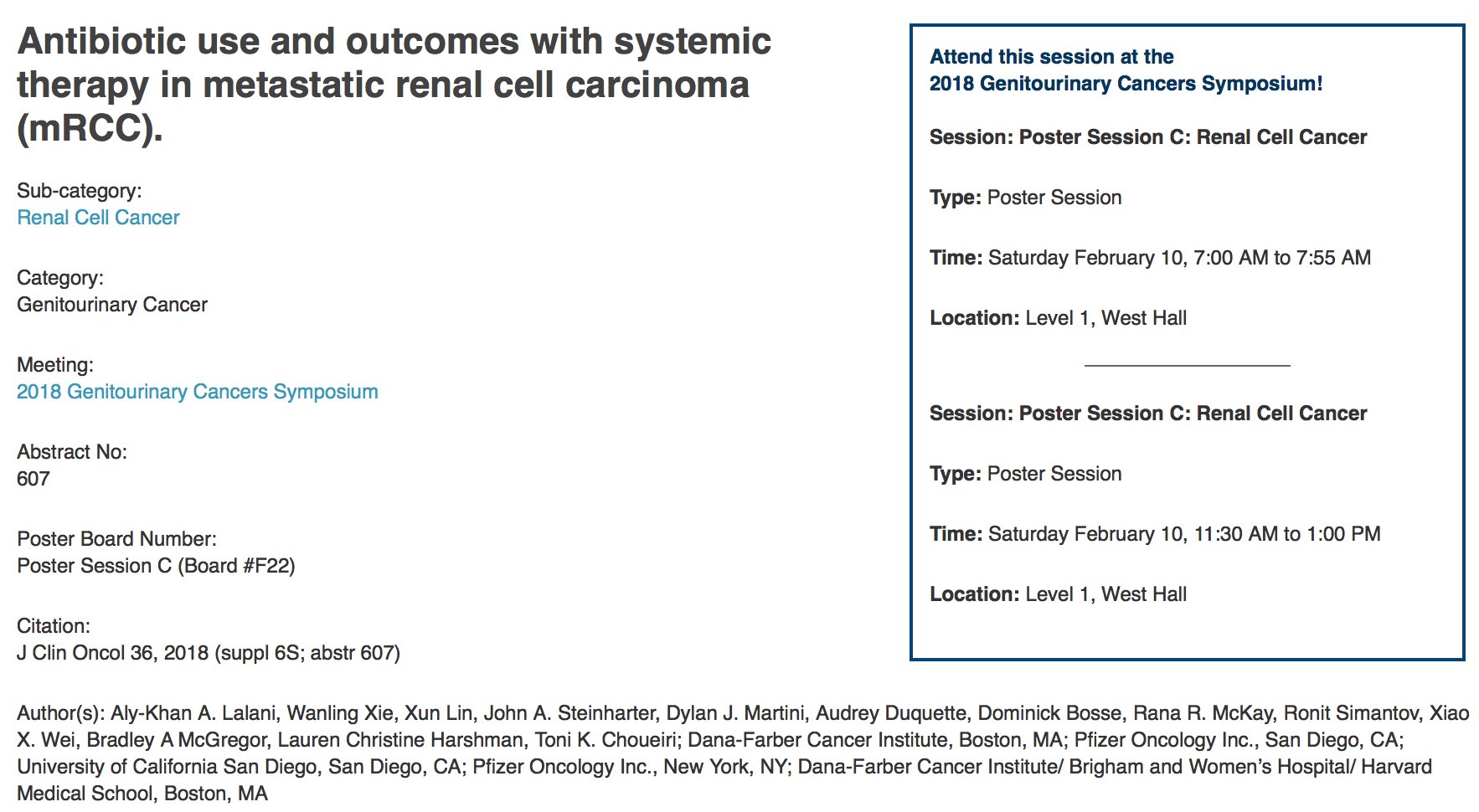 Antibiotic use and outcomes with systemic therapy in metastatic renal cell carcinoma (mRCC).

Sub-category:
Renal Cell Cancer

Category:
Genitourinary Cancer

Meeting:
2018 Genitourinary Cancers Symposium

Abstract No:
607

Poster Board Number:
Poster Session C (Board #F22)

Citation:
J Clin Oncol 36, 2018 (suppl 6S; abstr 607)

Attend this session at the
2018 Genitourinary Cancers Symposium!

Session: Poster Session C: Renal Cell Cancer

Type: Poster Session

Time: Saturday February 10, 7:00 AM to 7:55 AM

Location: Level 1, West Hall

Session: Poster Session C: Renal Cell Cancer

Type: Poster Session

Time: Saturday February 10, 11:30 AM to 1:00 PM

Location: Level 1, West Hall

Author(s): Aly-Khan A. Lalani, Wanling Xie, Xun Lin, John A. Steinharter, Dylan J. Martini, Audrey Duquette, Dominick Bosse, Rana R. McKay, Ronit Simantov, Xiao X. Wei, Bradley A McGregor, Lauren Christine Harshman, Toni K. Choueiri; Dana-Farber Cancer Institute, Boston, MA; Pfizer Oncology Inc., San Diego, CA; University of California San Diego, San Diego, CA; Pfizer Oncology Inc., New York, NY; Dana-Farber Cancer Institute/ Brigham and Women's Hospital/ Harvard Medical School, Boston, MA